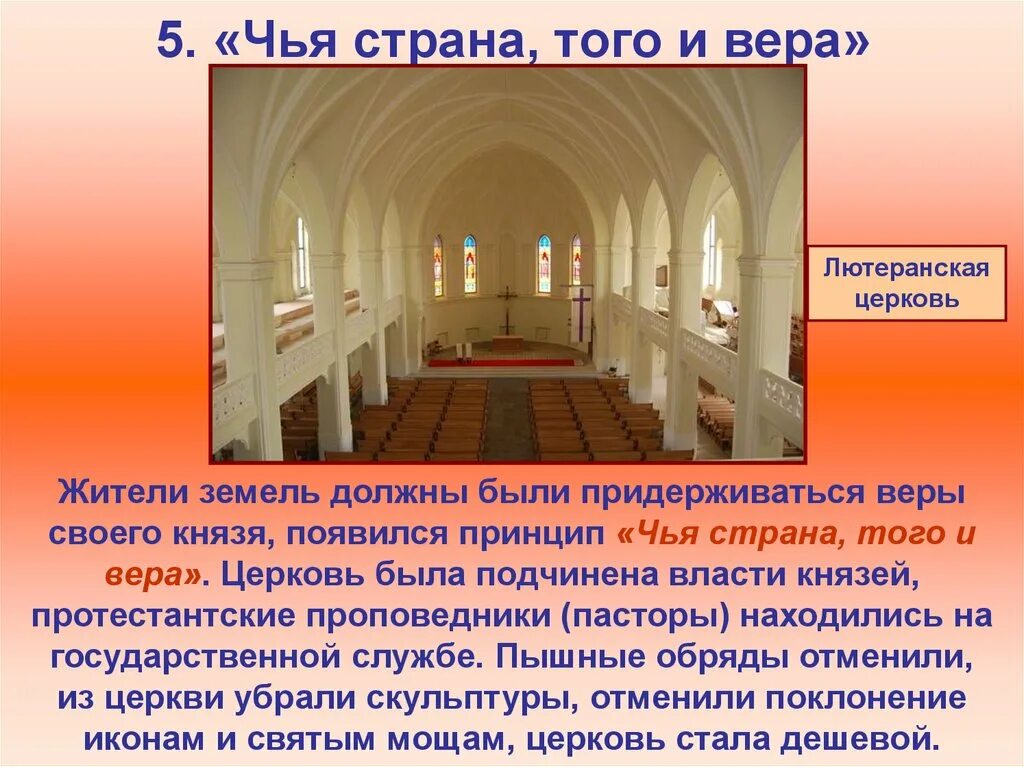 5. «Чья страна, того и вера»

Лютеранская церковь

Жители земель должны были придерживаться веры своего князя, появился принцип «Чья страна, того и вера». Церковь была подчинена власти князей, протестантские проповедники (пасторы) находились на государственной службе. Пышные обряды отменили, из церкви убрали скульптуры, отменили поклонение иконам и святым мощам, церковь стала дешевой.